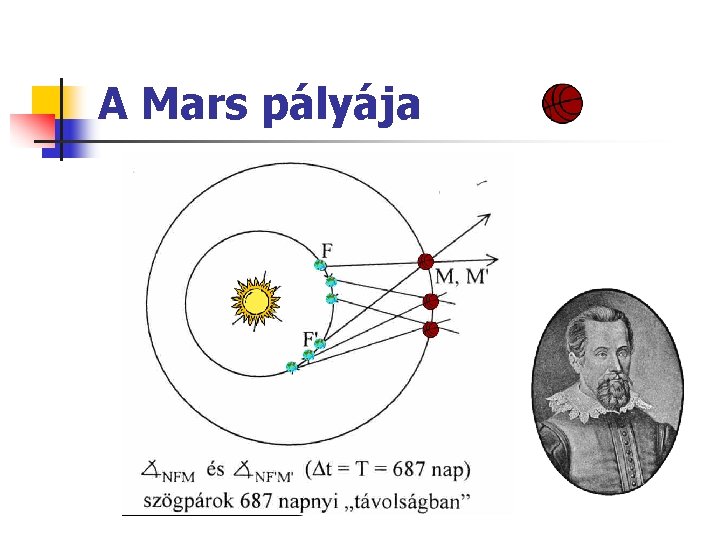 A Mars pályája

F

M, M'

F'

$\measuredangle_{NFM}$ és $\measuredangle_{NF'M'}$ ($\Delta t = T = 687$ nap)

szögpárok 687 napnyi „távolságban”